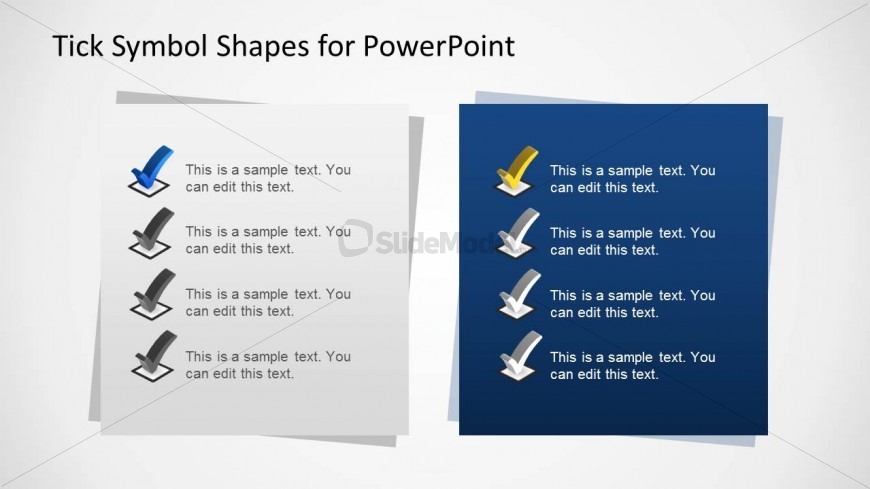 Tick Symbol Shapes for PowerPoint

This is a sample text. You can edit this text.

This is a sample text. You can edit this text.

This is a sample text. You can edit this text.

This is a sample text. You can edit this text.

SlideModel

This is a sample text. You can edit this text.

This is a sample text. You can edit this text.

This is a sample text. You can edit this text.

This is a sample text. You can edit this text.